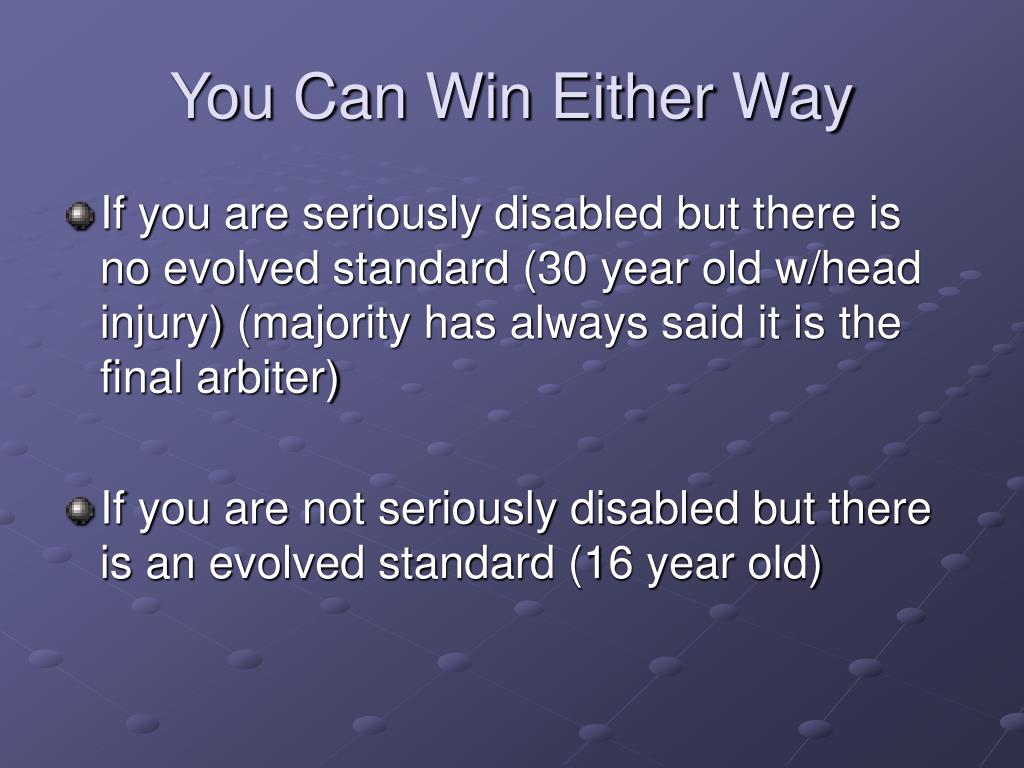 You Can Win Either Way

If you are seriously disabled but there is no evolved standard (30 year old w/head injury) (majority has always said it is the final arbiter)

If you are not seriously disabled but there is an evolved standard (16 year old)